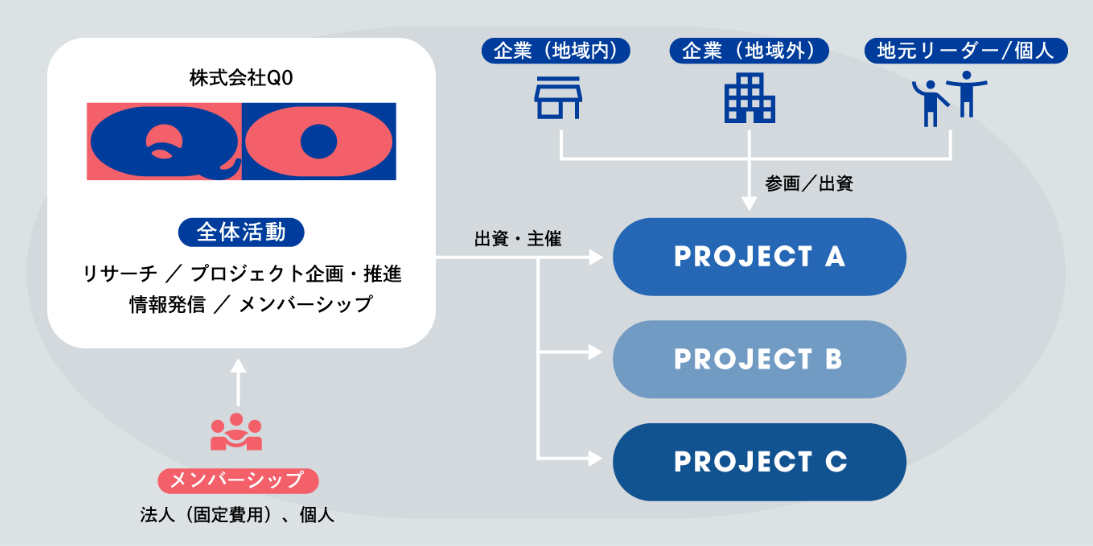 株式会社Q0

Q0

全体活動

リサーチ ／ プロジェクト企画・推進
情報発信 ／ メンバーシップ

メンバーシップ

法人（固定費用）、個人

企業（地域内）

企業（地域外）

地元リーダー／個人

参画／出資

出資・主催

PROJECT A

PROJECT B

PROJECT C